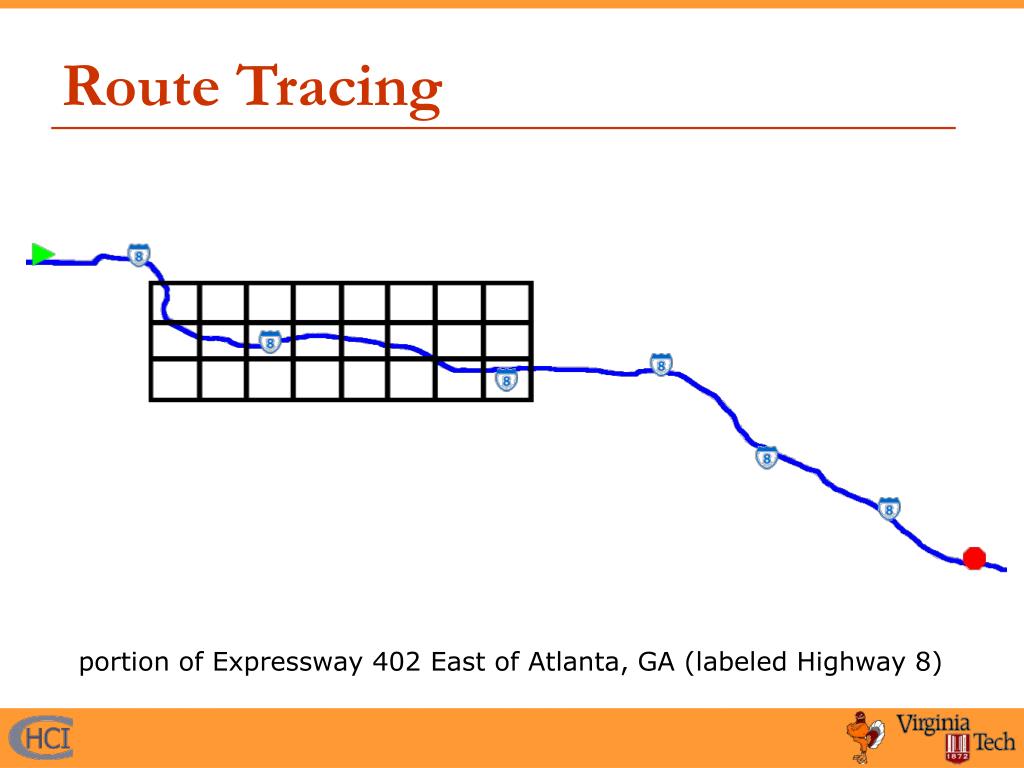 Route Tracing

8

8

8

8

8

8

portion of Expressway 402 East of Atlanta, GA (labeled Highway 8)

HCI

Virginia Tech

1872